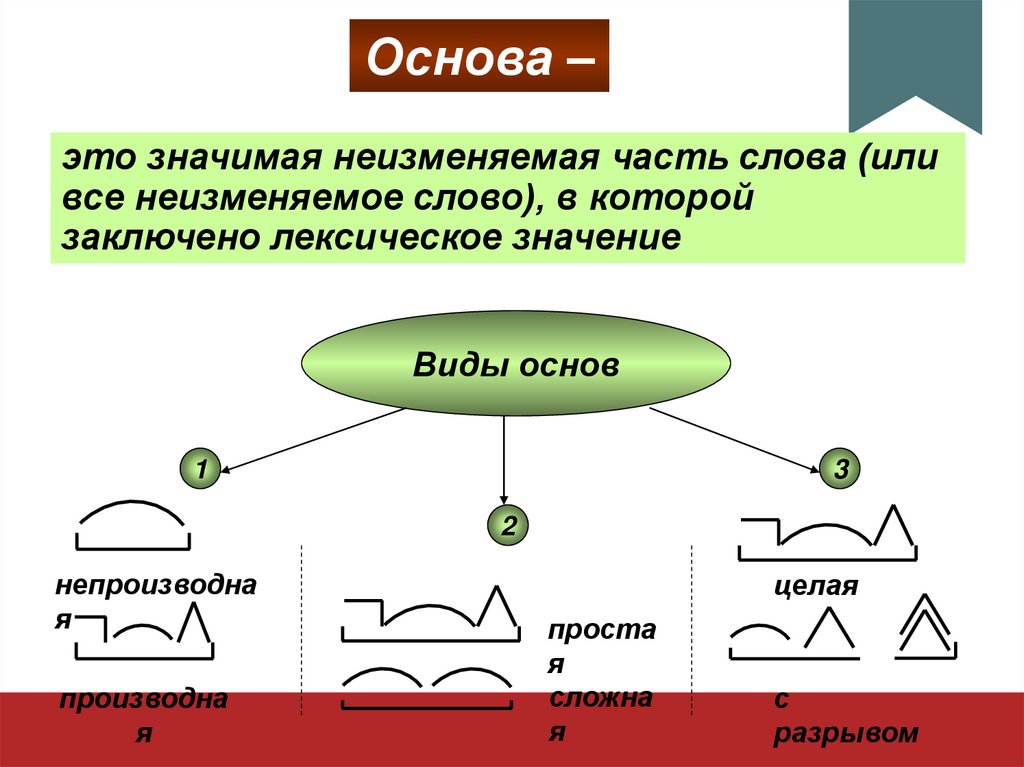 Основа –

это значимая неизменяемая часть слова (или все неизменяемое слово), в которой заключено лексическое значение

Виды основ

1

2

3

непроизводная

производная

простая

сложная

целая

с разрывом